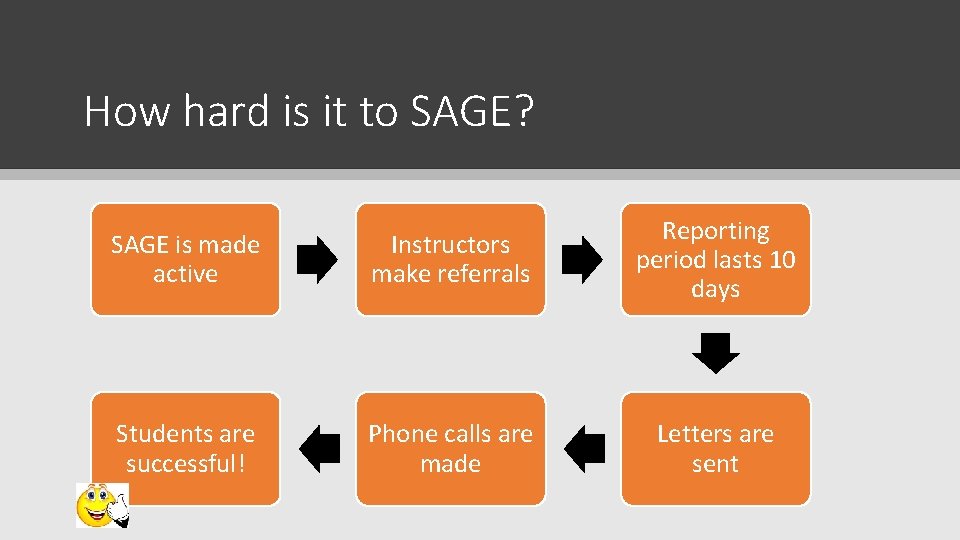 How hard is it to SAGE?

SAGE is made active

Instructors make referrals

Reporting period lasts 10 days

Letters are sent

Phone calls are made

Students are successful!